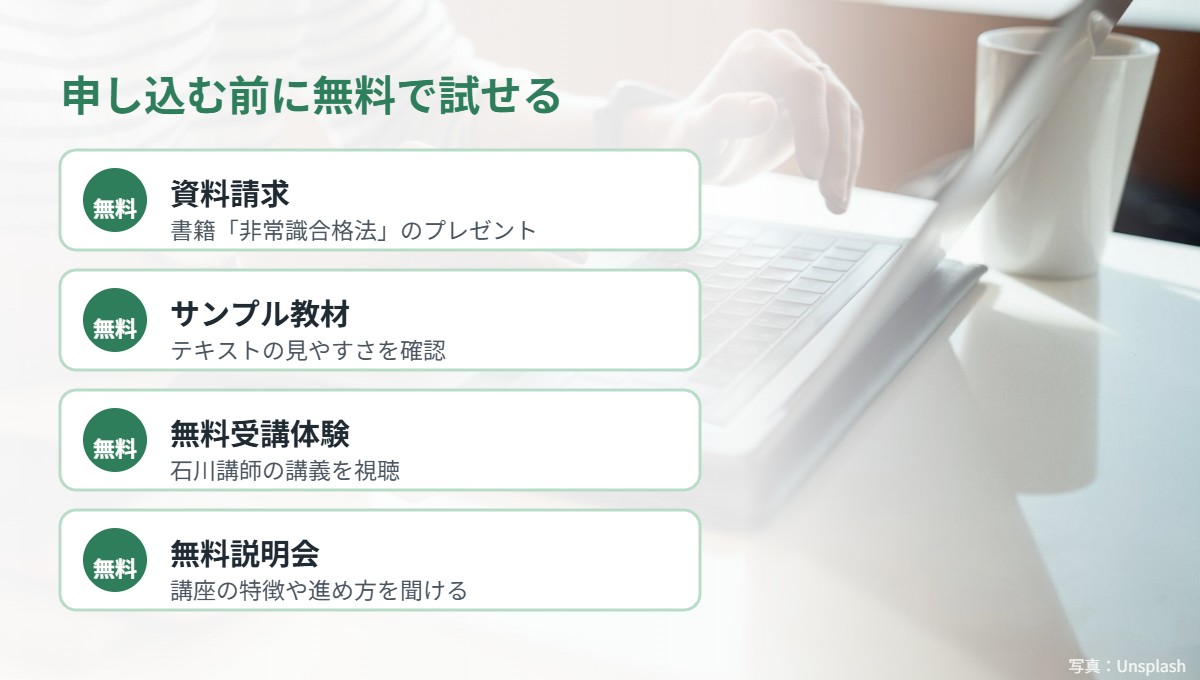 申し込む前に無料で試せる

無料
資料請求
書籍「非常識合格法」のプレゼント

無料
サンプル教材
テキストの見やすさを確認

無料
無料受講体験
石川講師の講義を視聴

無料
無料説明会
講座の特徴や進め方を聞ける

写真：Unsplash